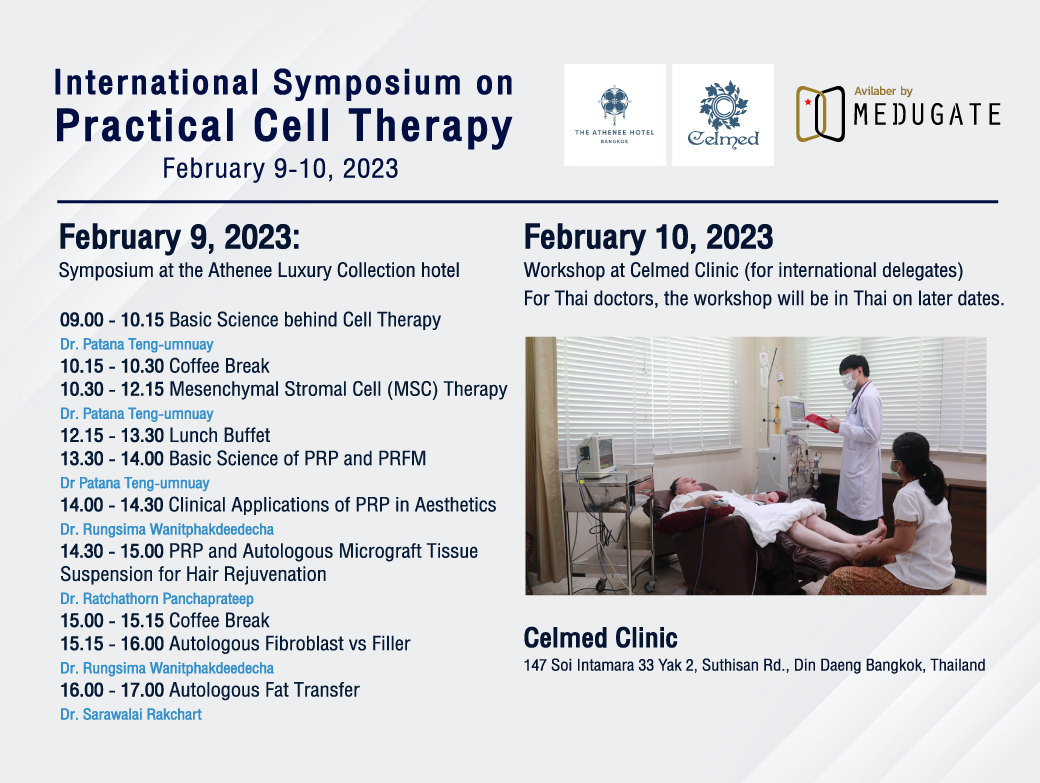 International Symposium on
Practical Cell Therapy
February 9-10, 2023

THE ATHENEE HOTEL
BANGKOK

Celmed

Avilaber by
MEDUGATE

February 9, 2023:
Symposium at the Athenee Luxury Collection hotel

09.00 - 10.15 Basic Science behind Cell Therapy
Dr. Patana Teng-umnuay
10.15 - 10.30 Coffee Break
10.30 - 12.15 Mesenchymal Stromal Cell (MSC) Therapy
Dr. Patana Teng-umnuay
12.15 - 13.30 Lunch Buffet
13.30 - 14.00 Basic Science of PRP and PRFM
Dr Patana Teng-umnuay
14.00 - 14.30 Clinical Applications of PRP in Aesthetics
Dr. Rungsima Wanitphakdeedecha
14.30 - 15.00 PRP and Autologous Micrograft Tissue Suspension for Hair Rejuvenation
Dr. Ratchathorn Panchaprateep
15.00 - 15.15 Coffee Break
15.15 - 16.00 Autologous Fibroblast vs Filler
Dr. Rungsima Wanitphakdeedecha
16.00 - 17.00 Autologous Fat Transfer
Dr. Sarawalai Rakchart

February 10, 2023
Workshop at Celmed Clinic (for international delegates)
For Thai doctors, the workshop will be in Thai on later dates.

Celmed Clinic
147 Soi Intamara 33 Yak 2, Suthisan Rd., Din Daeng Bangkok, Thailand